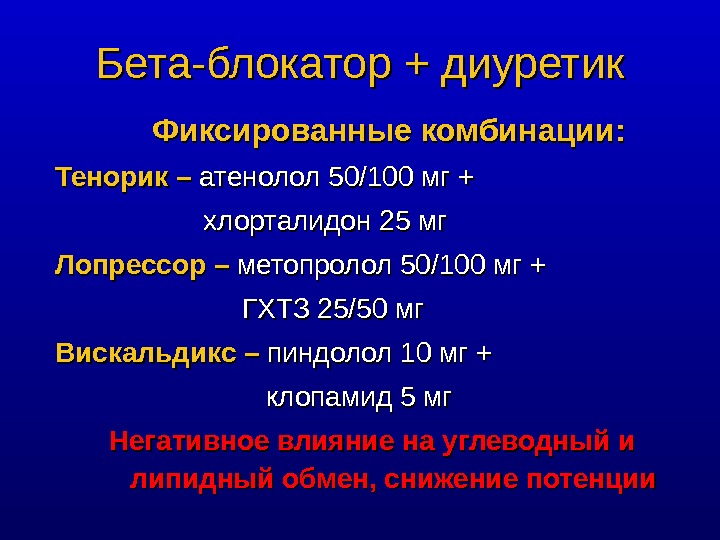 Бета-блокатор + диуретик

Фиксированные комбинации:

Тенорик – атенолол 50/100 мг + хлорталидон 25 мг

Лопрессор – метопролол 50/100 мг + ГХТЗ 25/50 мг

Вискальдикс – пиндолол 10 мг + клопамид 5 мг

Негативное влияние на углеводный и липидный обмен, снижение потенции